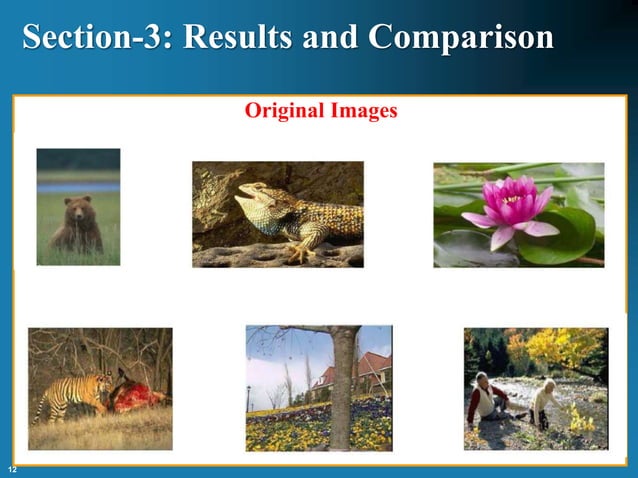 Section-3: Results and Comparison

Original Images

12